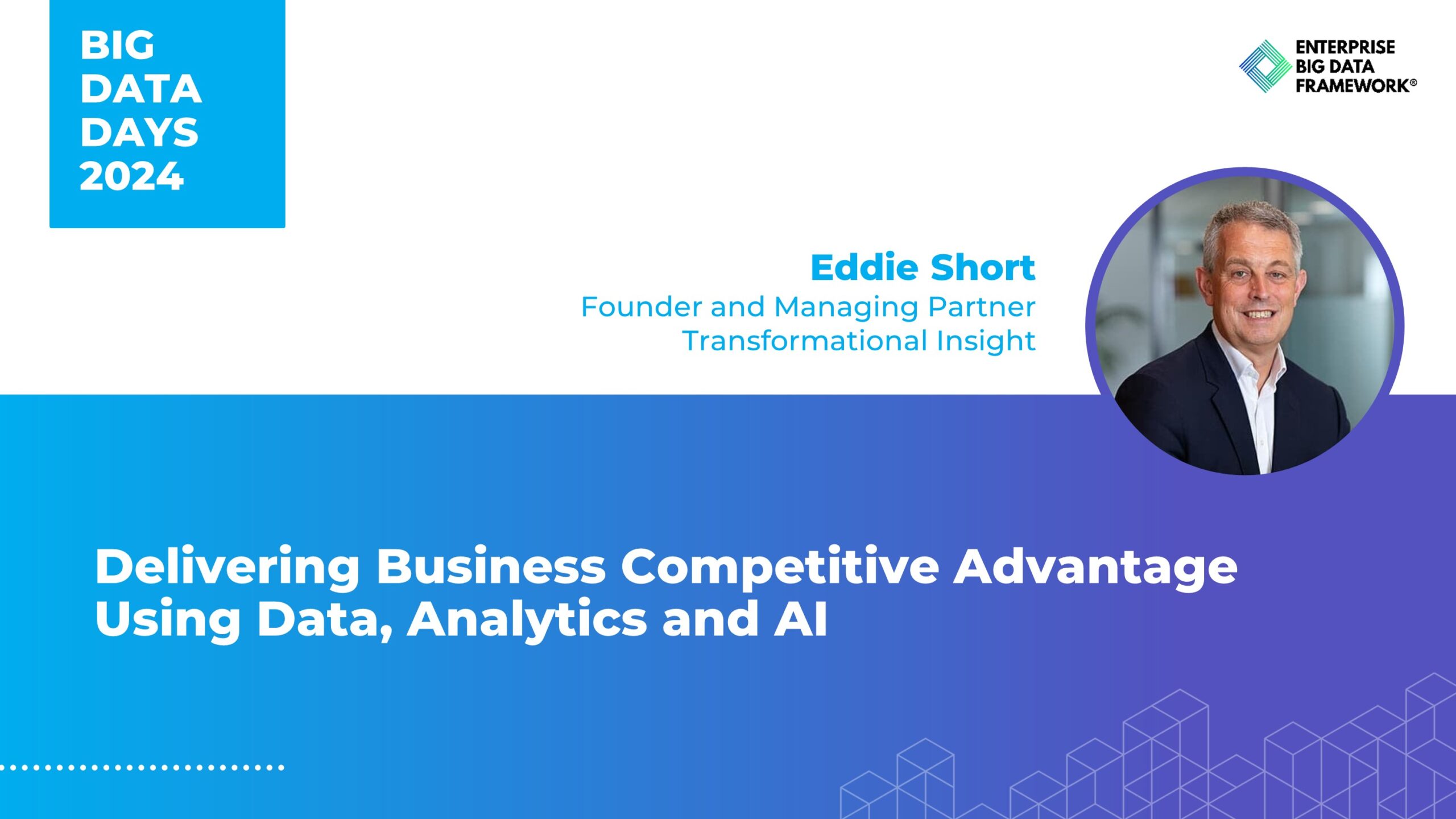 BIG DATA DAYS 2024

ENTERPRISE BIG DATA FRAMEWORK®

Eddie Short
Founder and Managing Partner
Transformational Insight

Delivering Business Competitive Advantage Using Data, Analytics and AI